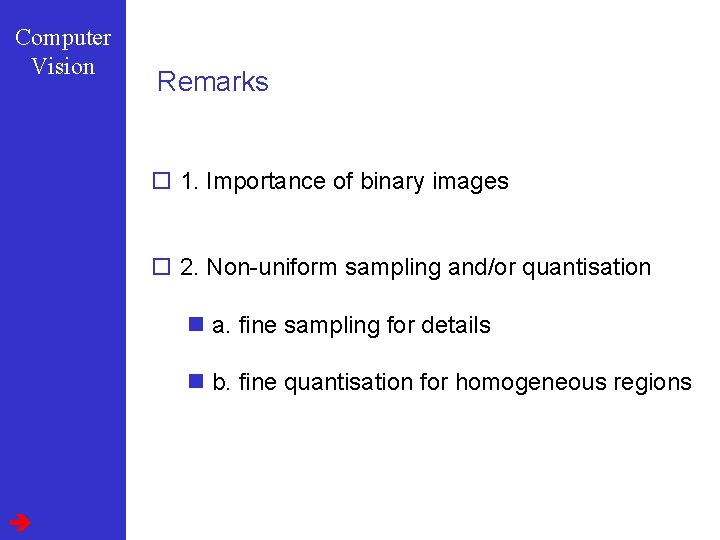 Computer Vision

Remarks

1. Importance of binary images

2. Non-uniform sampling and/or quantisation

a. fine sampling for details

b. fine quantisation for homogeneous regions